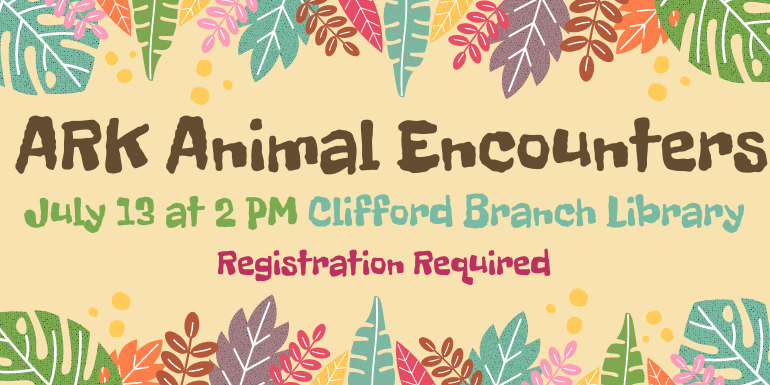 ARK Animal Encounters

July 13 at 2 PM Clifford Branch Library

Registration Required